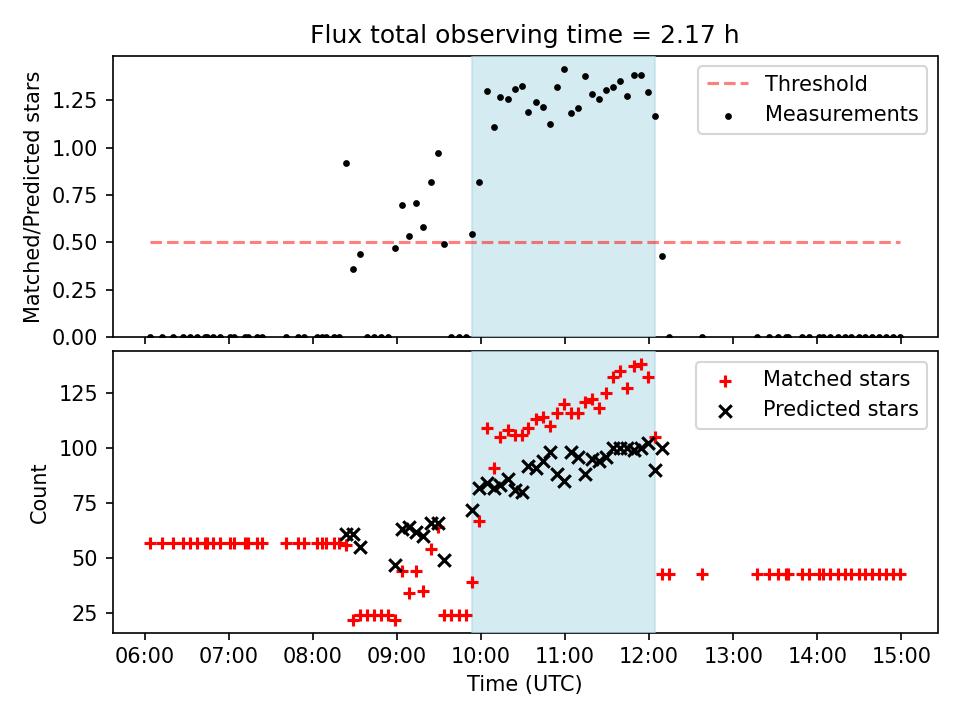 Flux total observing time = 2.17 h

Matched/Predicted stars

1.25
1.00
0.75
0.50
0.25
0.00

Threshold
Measurements

Count

125
100
75
50
25

Matched stars
Predicted stars

06:00 07:00 08:00 09:00 10:00 11:00 12:00 13:00 14:00 15:00

Time (UTC)